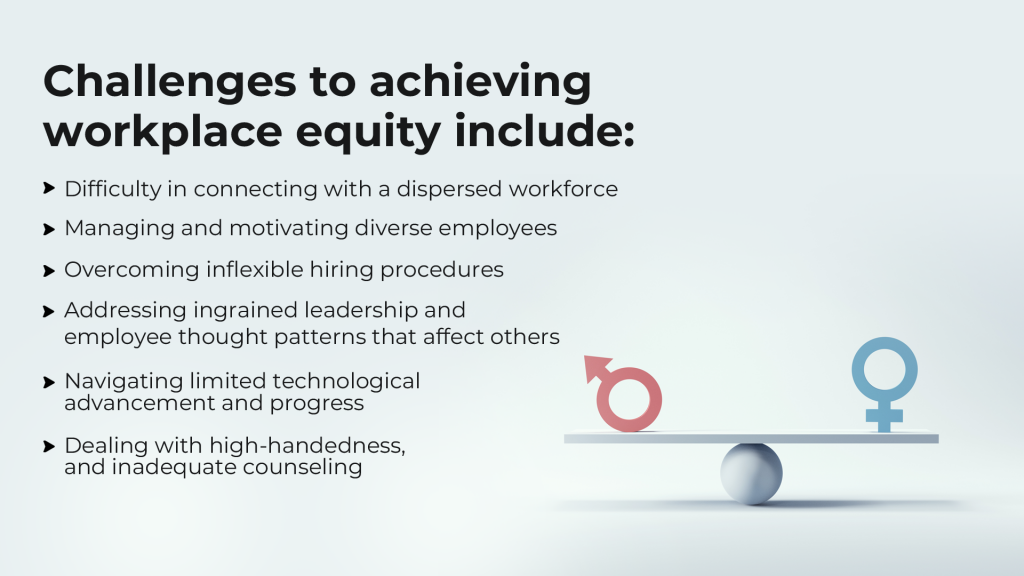 Challenges to achieving workplace equity include:

Difficulty in connecting with a dispersed workforce

Managing and motivating diverse employees

Overcoming inflexible hiring procedures

Addressing ingrained leadership and employee thought patterns that affect others

Navigating limited technological advancement and progress

Dealing with high-handedness, and inadequate counseling